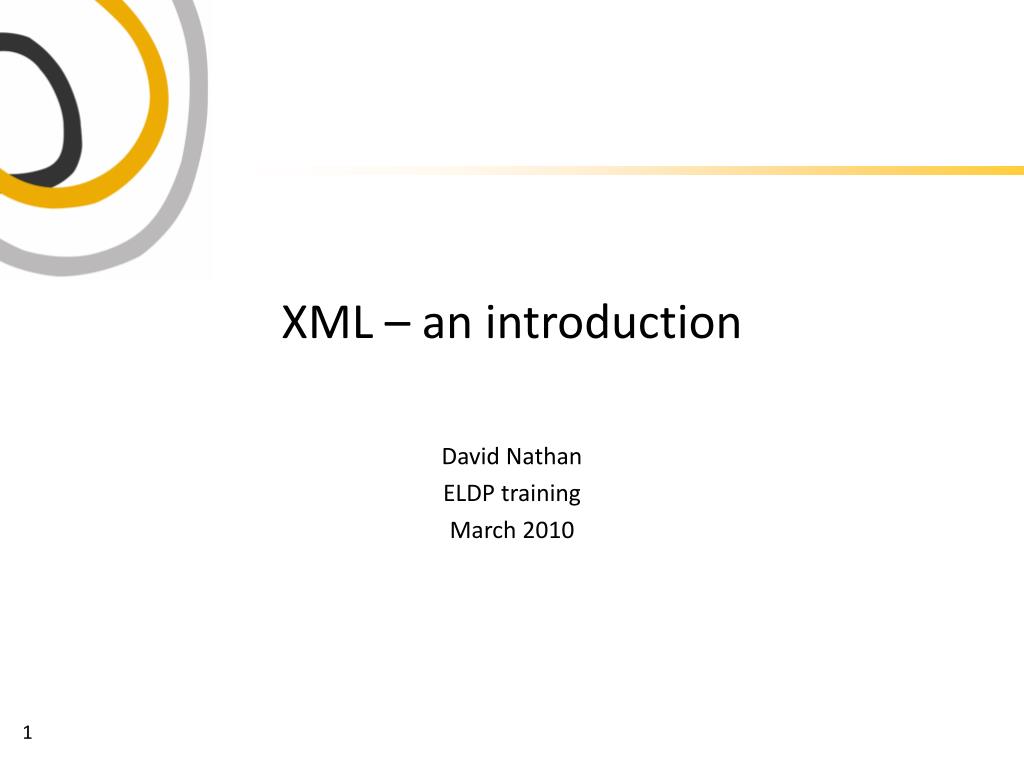 XML – an introduction

David Nathan
ELDP training
March 2010

1